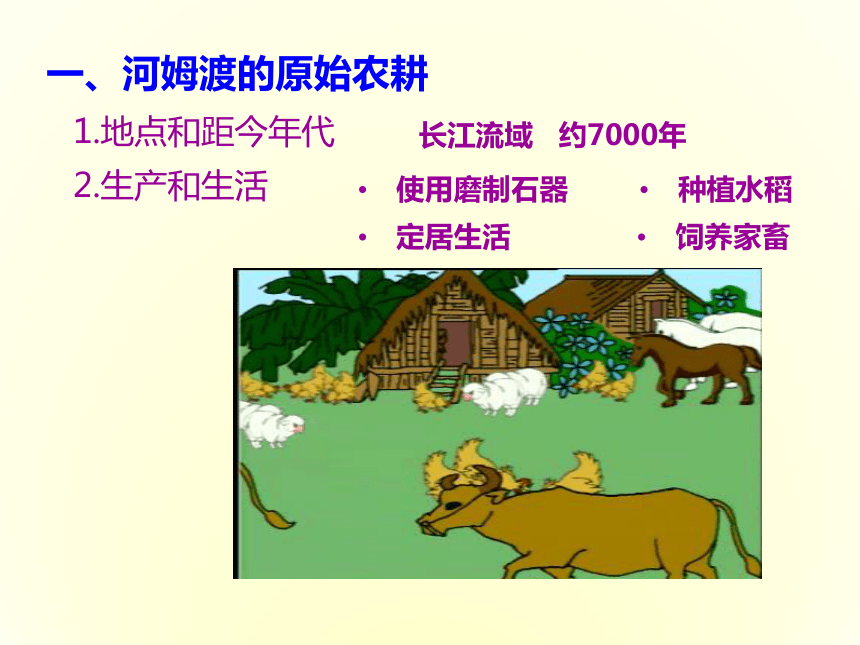 一、河姆渡的原始农耕

1.地点和距今年代　长江流域　约7000年

2.生产和生活

• 使用磨制石器
• 种植水稻
• 定居生活
• 饲养家畜